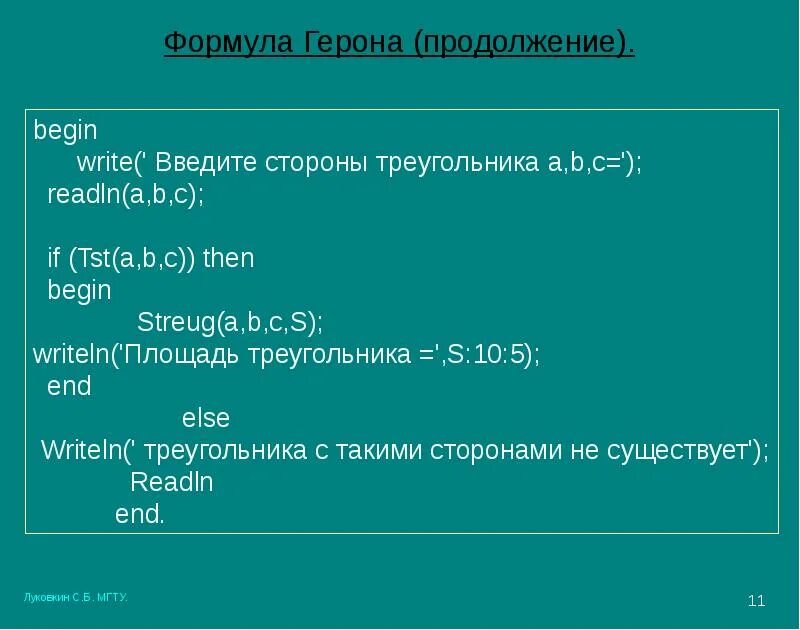 Формула Герона (продолжение).

begin
write(' Введите стороны треугольника a,b,c=');
readln(a,b,c);

if (Tst(a,b,c)) then
begin
Streug(a,b,c,S);
writeln('Площадь треугольника =',S:10:5);
end
else
Writeln(' треугольника с такими сторонами не существует');
Readln
end.

Луковкин С.Б. МГТУ.

11